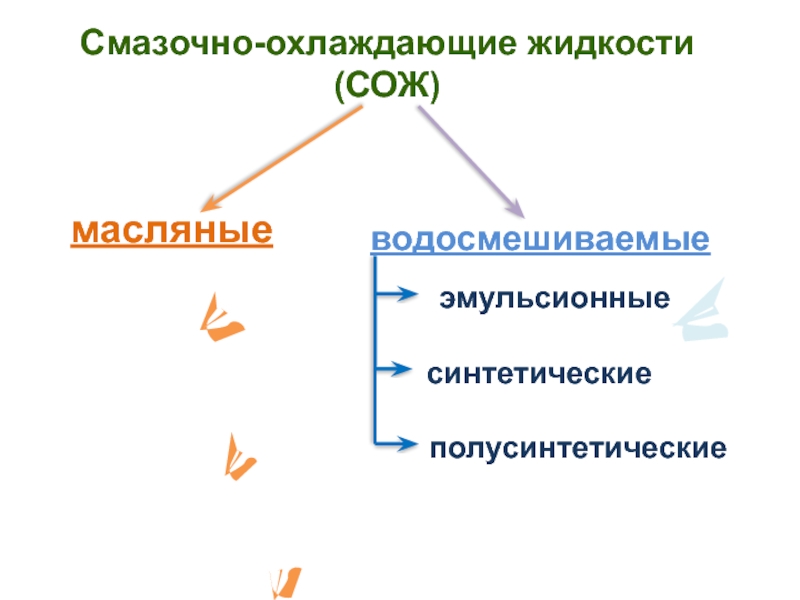 Смазочно-охлаждающие жидкости (СОЖ)

масляные

водосмешиваемые

эмульсионные

синтетические

полусинтетические